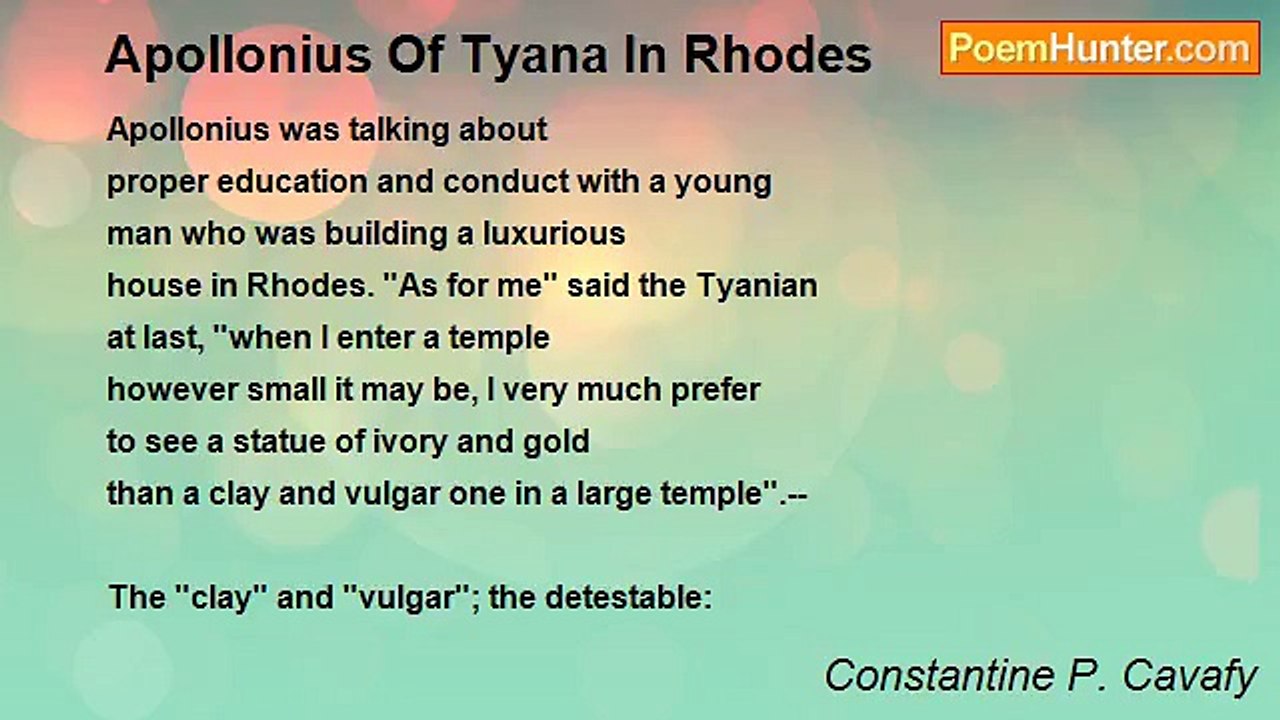 Apollonius Of Tyana In Rhodes

PoemHunter.com

Apollonius was talking about
proper education and conduct with a young
man who was building a luxurious
house in Rhodes. "As for me" said the Tyanian
at last, "when I enter a temple
however small it may be, I very much prefer
to see a statue of ivory and gold
than a clay and vulgar one in a large temple".--

The "clay" and "vulgar"; the detestable:

Constantine P. Cavafy